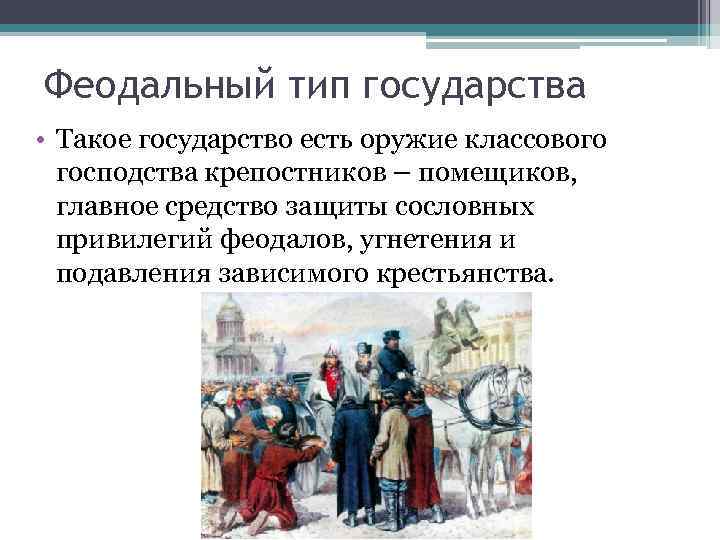 Феодальный тип государства

• Такое государство есть оружие классового господства крепостников – помещиков, главное средство защиты сословных привилегий феодалов, угнетения и подавления зависимого крестьянства.